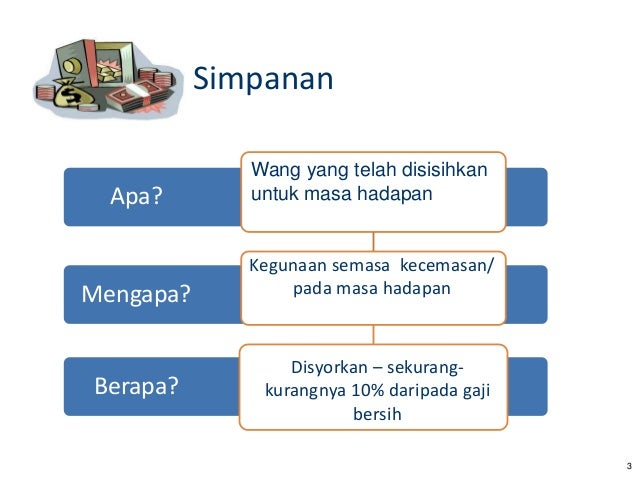 Simpanan

Apa?

Wang yang telah disisihkan untuk masa hadapan

Mengapa?

Kegunaan semasa kecemasan/ pada masa hadapan

Berapa?

Disyorkan – sekurang-kurangnya 10% daripada gaji bersih

3